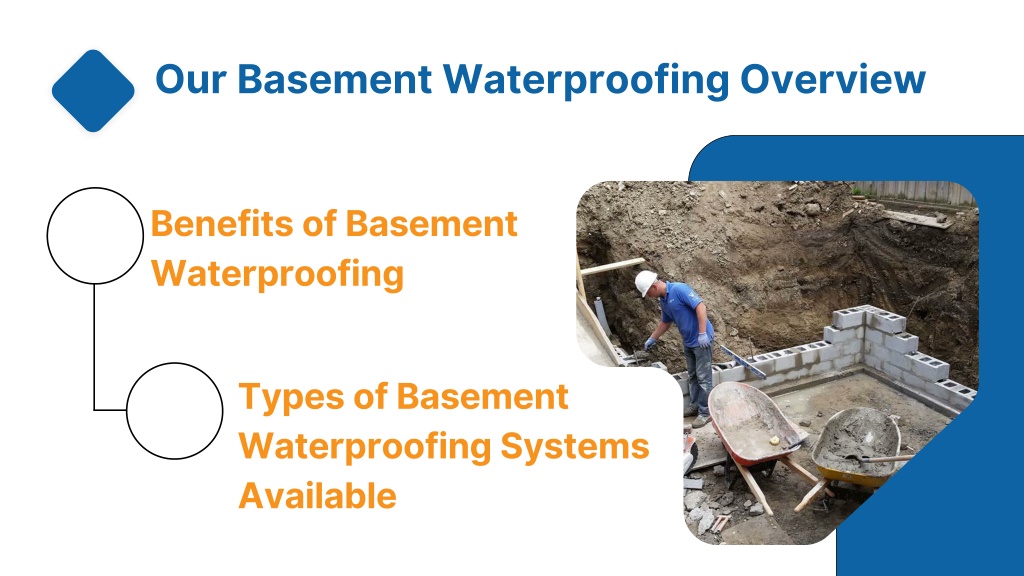 Our Basement Waterproofing Overview

Benefits of Basement Waterproofing

Types of Basement Waterproofing Systems Available